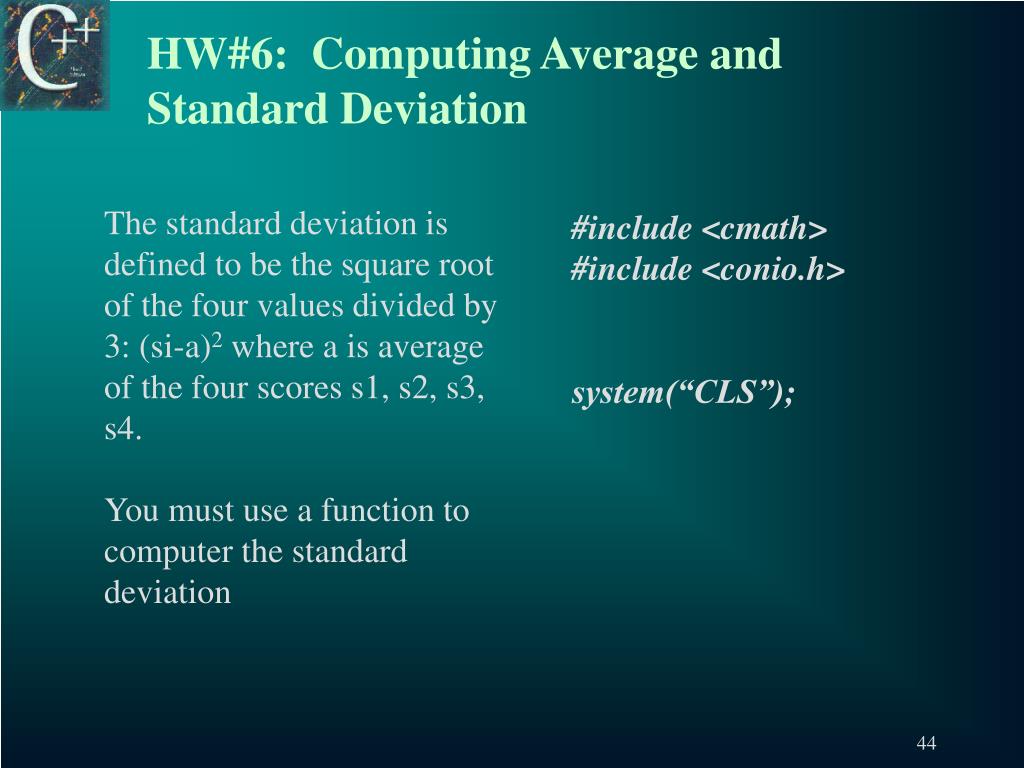 C++

HW#6: Computing Average and Standard Deviation

The standard deviation is defined to be the square root of the four values divided by 3: $(si-a)^2$ where a is average of the four scores s1, s2, s3, s4.

You must use a function to computer the standard deviation

#include <cmath>
#include <conio.h>

system(“CLS”);

44